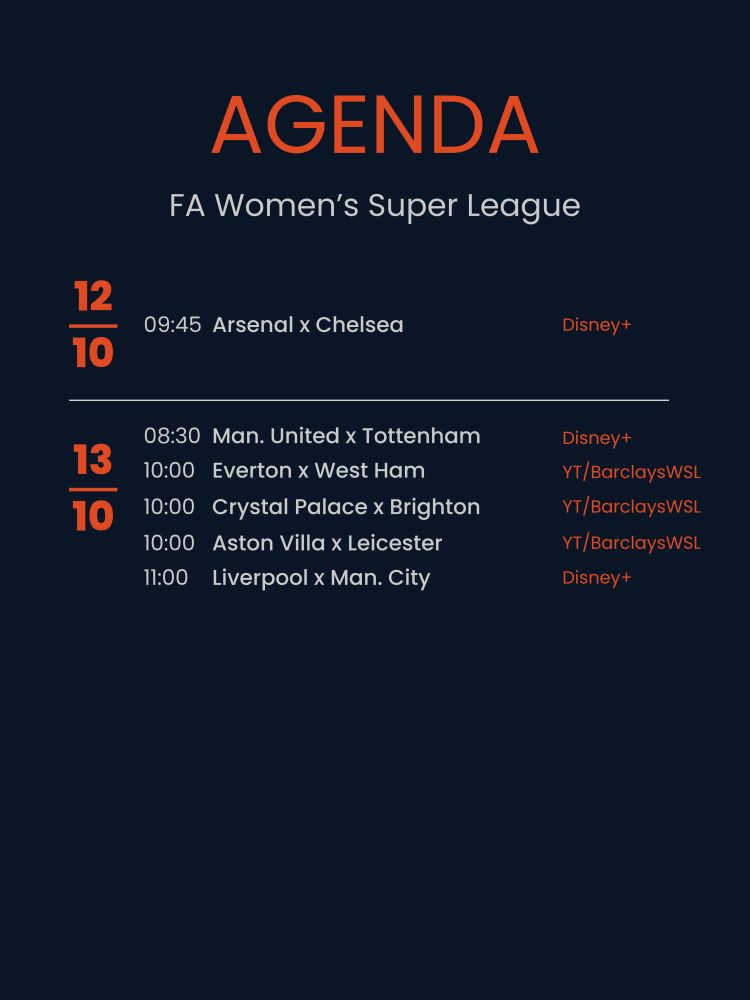 AGENDA

FA Women's Super League

12
10

09:45 Arsenal x Chelsea Disney+

13
10

08:30 Man. United x Tottenham Disney+
10:00 Everton x West Ham YT/BarclaysWSL
10:00 Crystal Palace x Brighton YT/BarclaysWSL
10:00 Aston Villa x Leicester YT/BarclaysWSL
11:00 Liverpool x Man. City Disney+